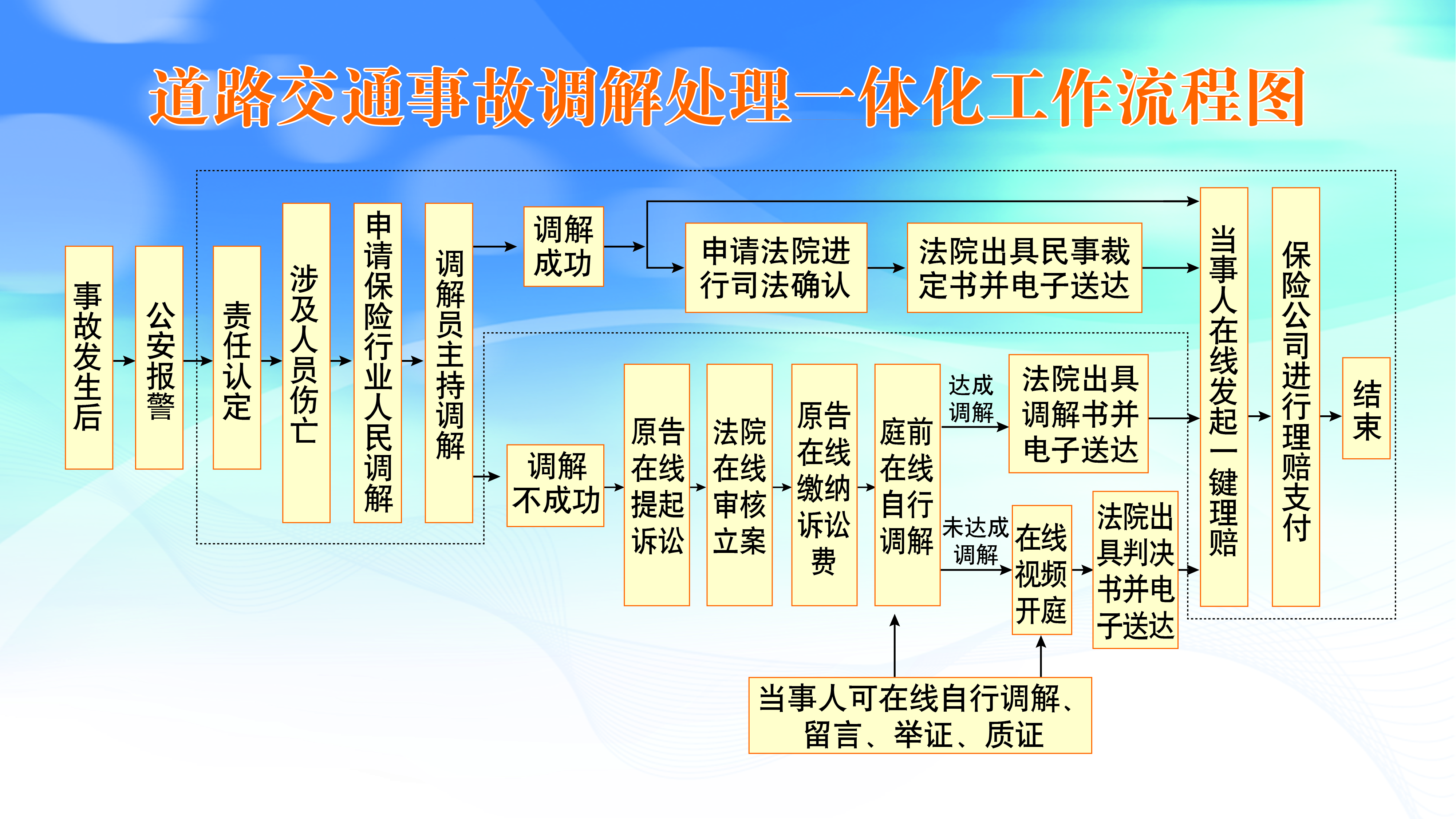 道路交通事故调解处理一体化工作流程图

事故发生后

公安报警

责任认定

涉及人员伤亡

申请保险行业人民调解

调解员主持调解

调解成功

申请法院进行司法确认

法院出具民事裁定书并电子送达

调解不成功

原告在线提起诉讼

法院在线审核立案

原告在线缴纳诉讼费

庭前在线自行调解

达成调解

法院出具调解书并电子送达

未达成调解

在线视频开庭

法院出具判决书并电子送达

当事人可在线自行调解、留言、举证、质证

当事人在线发起一键理赔

保险公司进行理赔支付

结束